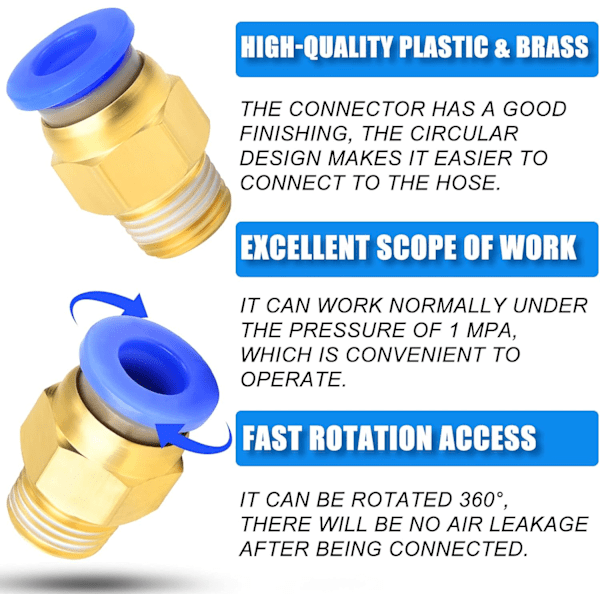 HIGH-QUALITY PLASTIC & BRASS

THE CONNECTOR HAS A GOOD FINISHING, THE CIRCULAR DESIGN MAKES IT EASIER TO CONNECT TO THE HOSE.

EXCELLENT SCOPE OF WORK

IT CAN WORK NORMALLY UNDER THE PRESSURE OF 1 MPA, WHICH IS CONVENIENT TO OPERATE.

FAST ROTATION ACCESS

IT CAN BE ROTATED 360°, THERE WILL BE NO AIR LEAKAGE AFTER BEING CONNECTED.